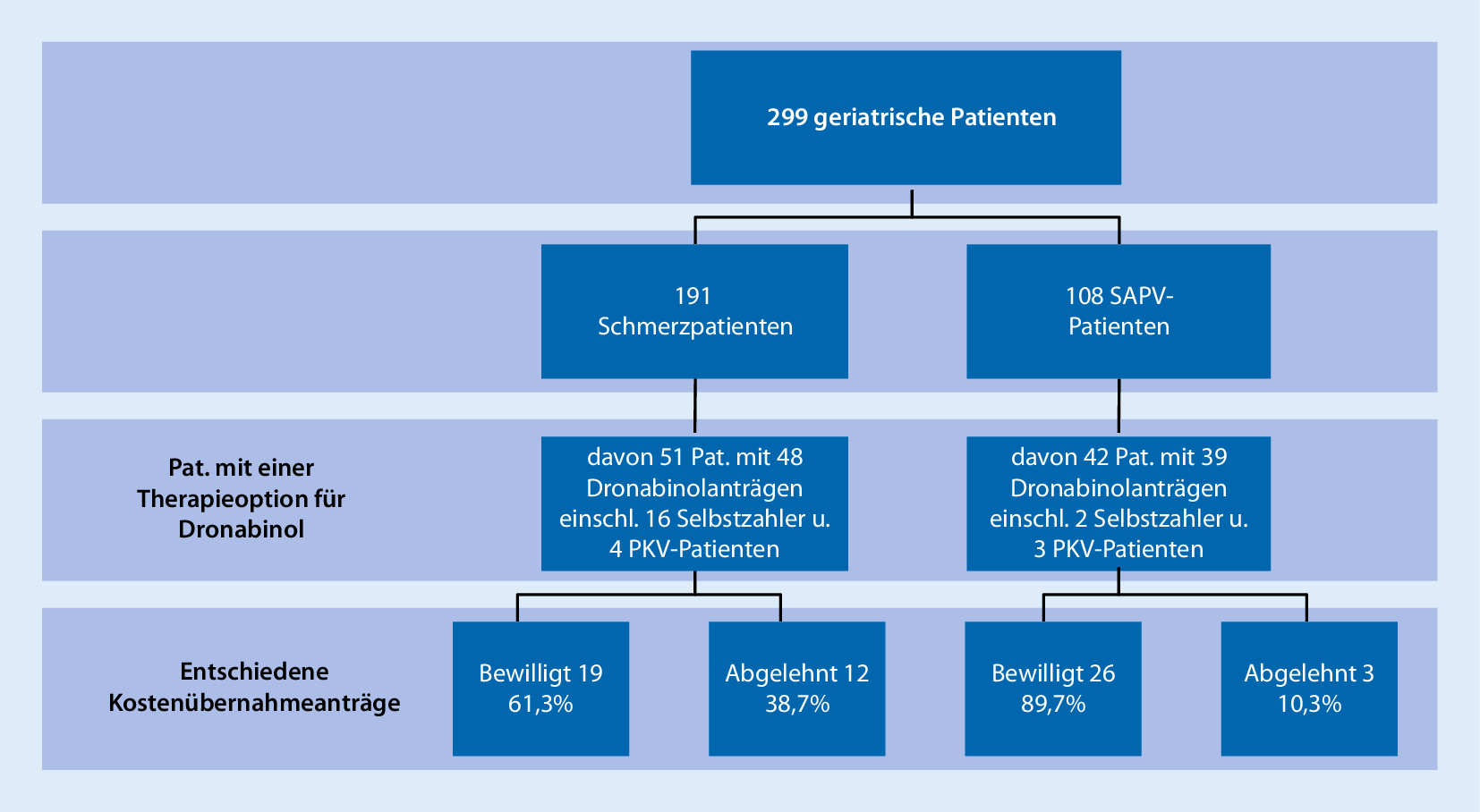 299 geriatrische Patienten

191 Schmerzpatienten

108 SAPV-Patienten

Pat. mit einer Therapieoption für Dronabinol

davon 51 Pat. mit 48 Dronabinolanträgen einschl. 16 Selbstzahler u. 4 PKV-Patienten

davon 42 Pat. mit 39 Dronabinolanträgen einschl. 2 Selbstzahler u. 3 PKV-Patienten

Entschiedene Kostenübernahmeanträge

Bewilligt 19 61,3%

Abgelehnt 12 38,7%

Bewilligt 26 89,7%

Abgelehnt 3 10,3%